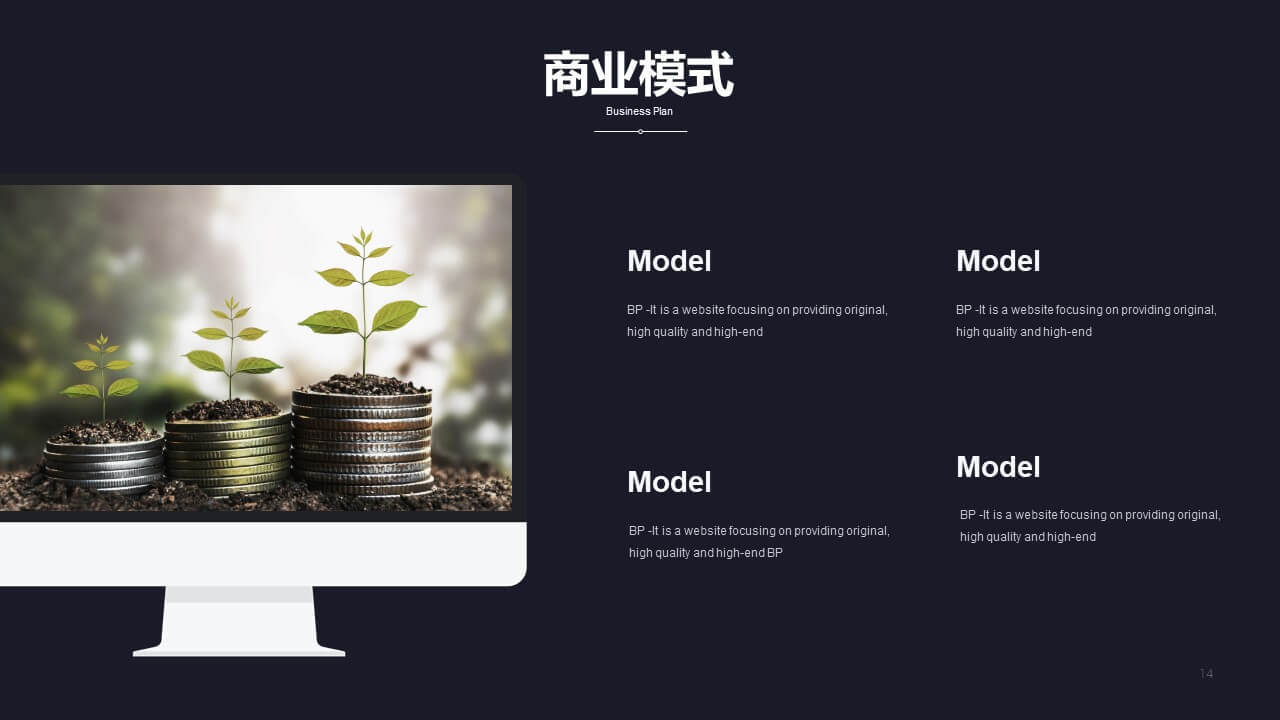 商业模式
Business Plan

Model

BP -It is a website focusing on providing original, high quality and high-end

Model

BP -It is a website focusing on providing original, high quality and high-end

Model

BP -It is a website focusing on providing original, high quality and high-end BP

Model

BP -It is a website focusing on providing original, high quality and high-end

14